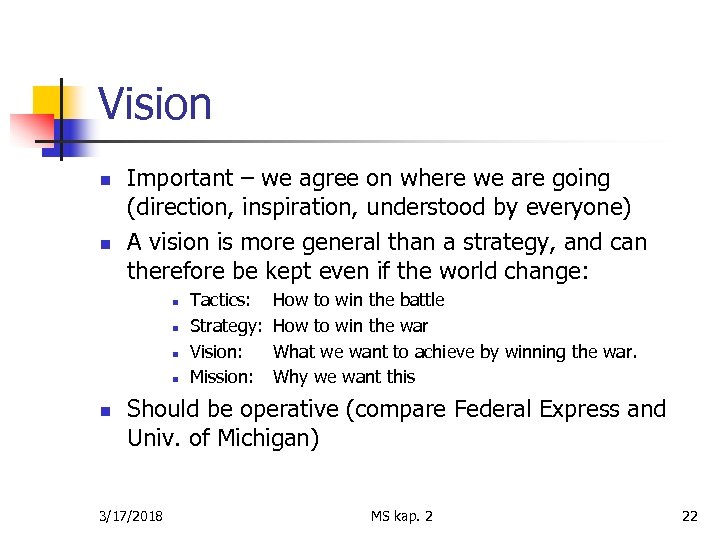 Vision

- Important – we agree on where we are going (direction, inspiration, understood by everyone)
- A vision is more general than a strategy, and can therefore be kept even if the world change:
  - Tactics: How to win the battle
  - Strategy: How to win the war
  - Vision: What we want to achieve by winning the war.
  - Mission: Why we want this
- Should be operative (compare Federal Express and Univ. of Michigan)

3/17/2018 MS kap. 2 22